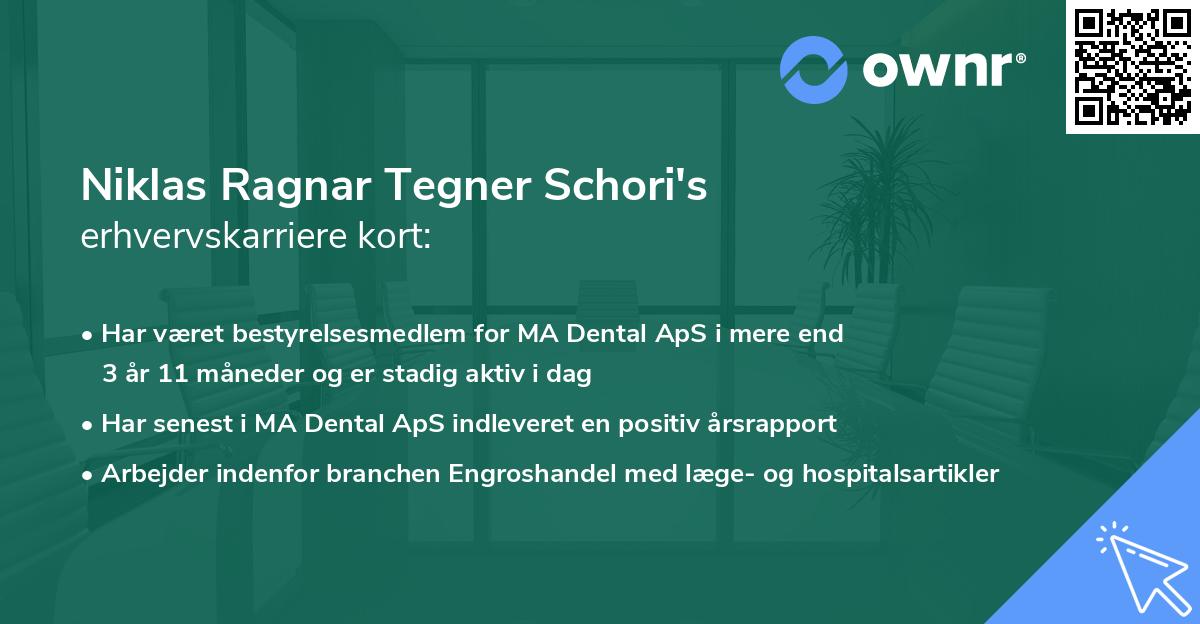 ownr®

Niklas Ragnar Tegner Schori's
erhvervskarriere kort:

• Har været bestyrelsesmedlem for MA Dental ApS i mere end 3 år 11 måneder og er stadig aktiv i dag

• Har senest i MA Dental ApS indleveret en positiv årsrapport

• Arbejder indenfor branchen Engroshandel med læge- og hospitalsartikler